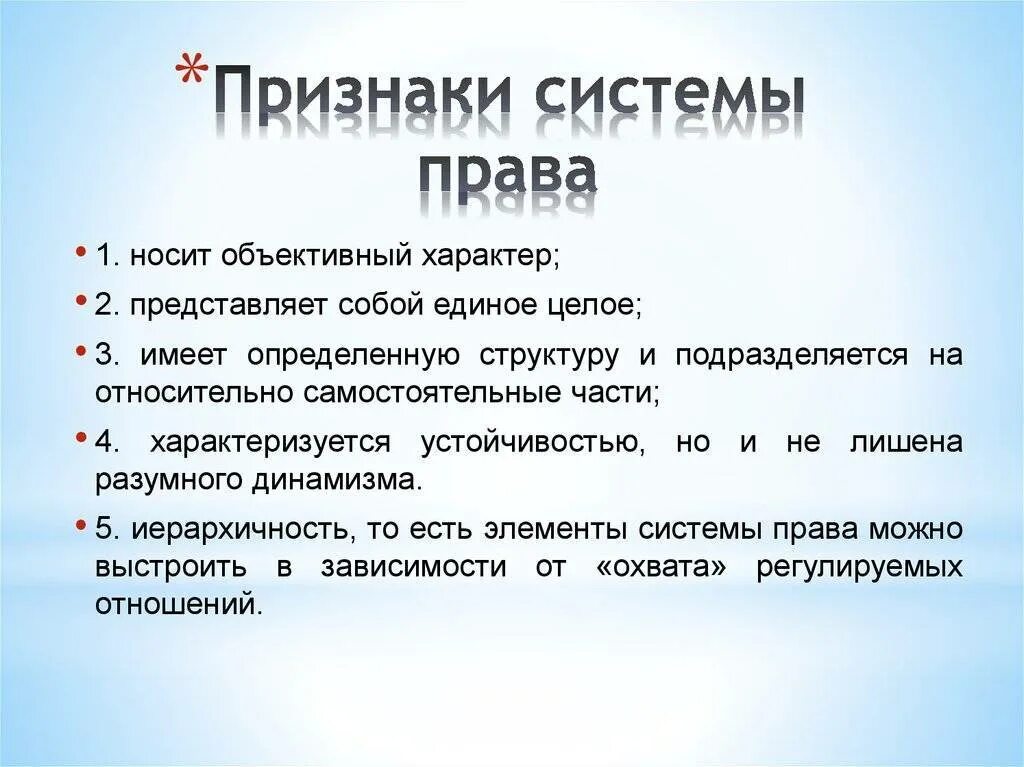 *Признаки системы права

• 1. носит объективный характер;

• 2. представляет собой единое целое;

• 3. имеет определенную структуру и подразделяется на относительно самостоятельные части;

• 4. характеризуется устойчивостью, но и не лишена разумного динамизма.

• 5. иерархичность, то есть элементы системы права можно выстроить в зависимости от «охвата» регулируемых отношений.